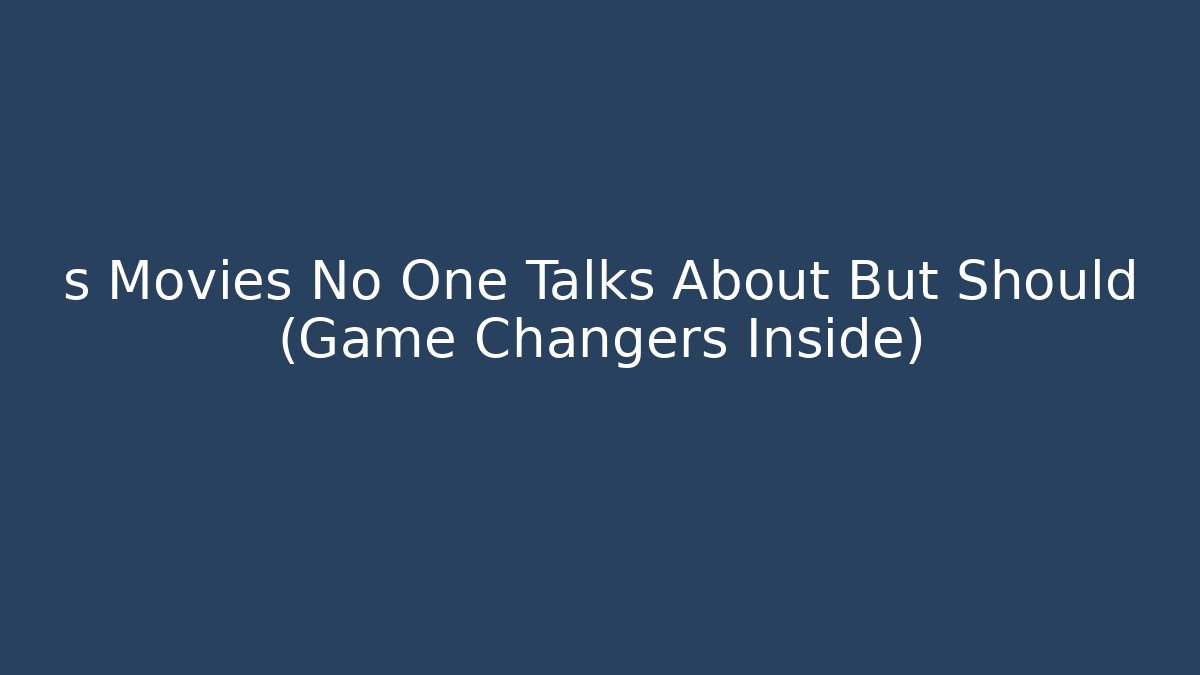 s Movies No One Talks About But Should (Game Changers Inside)